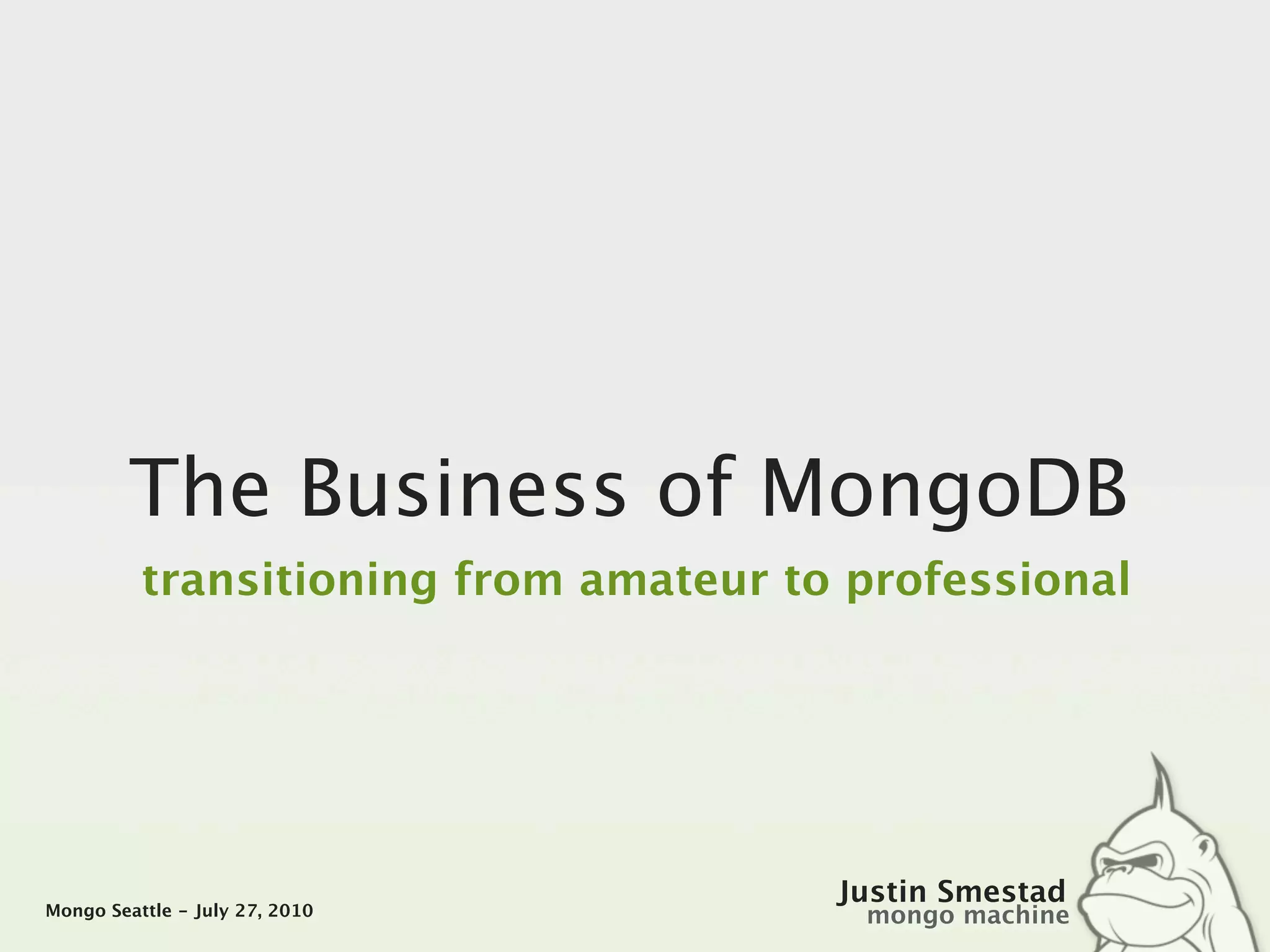 The Business of MongoDB

transitioning from amateur to professional

Mongo Seattle - July 27, 2010

Justin Smestad
mongo machine